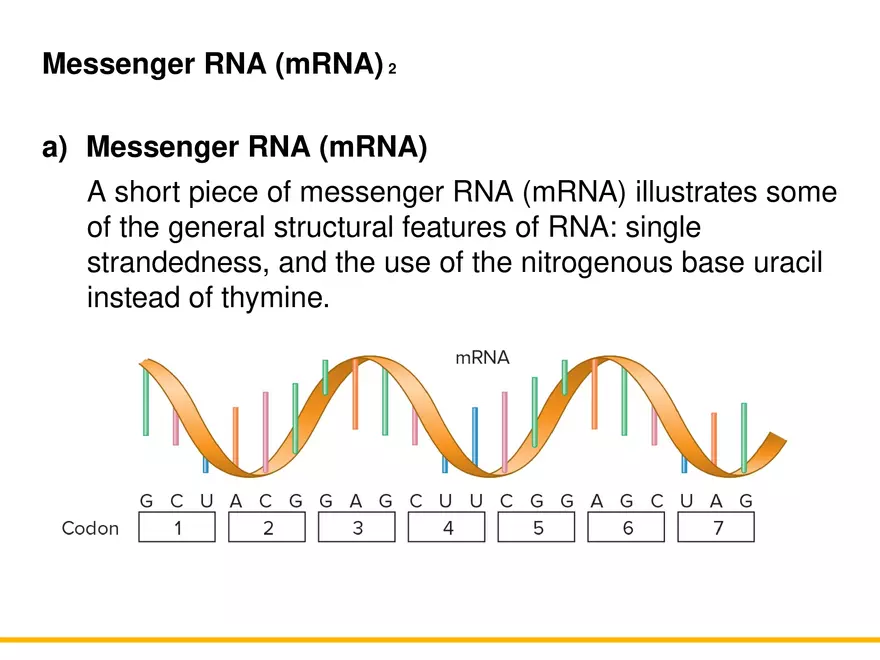 Messenger RNA (mRNA) 2

a) Messenger RNA (mRNA)

A short piece of messenger RNA (mRNA) illustrates some of the general structural features of RNA: single strandedness, and the use of the nitrogenous base uracil instead of thymine.

mRNA

G C U A C G G A G C U U C G G A G C U A G

Codon 1 2 3 4 5 6 7